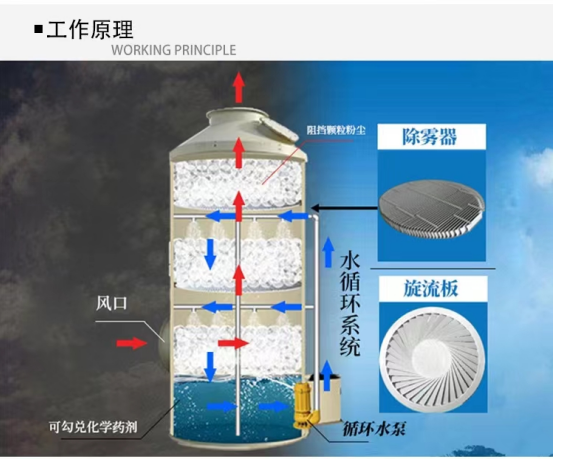 ■工作原理
WORKING PRINCIPLE

阻挡颗粒粉尘

除雾器

水循环系统

旋流板

风口

可勾兑化学药剂

循环水泵